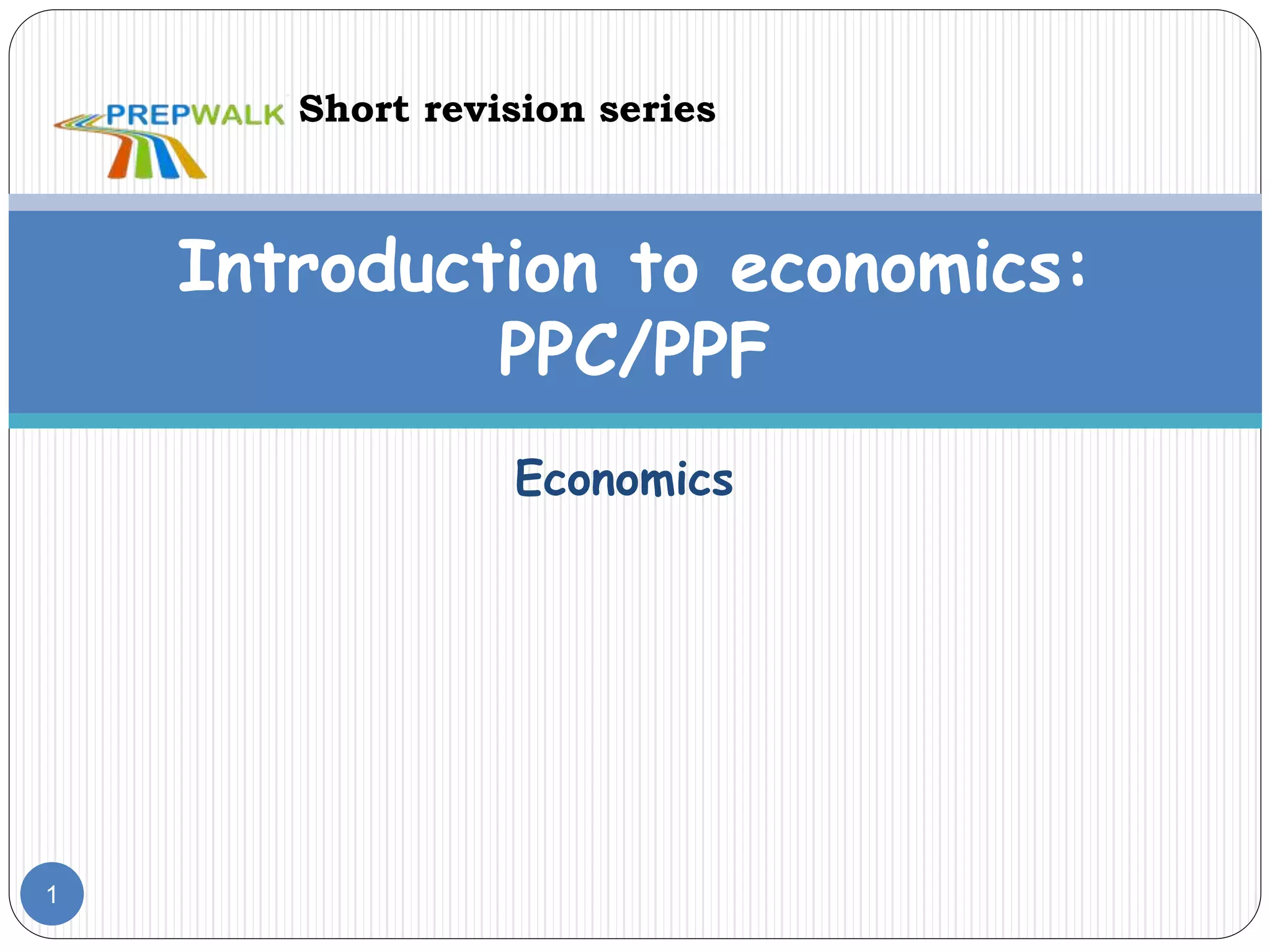 PREPWALK Short revision series

Introduction to economics: PPC/PPF

Economics

1